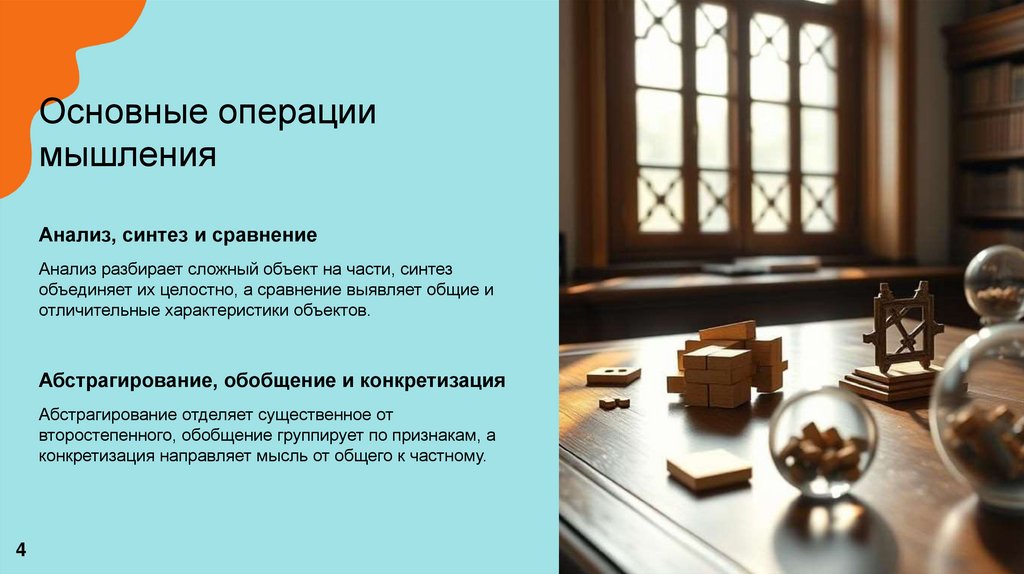 Основные операции мышления

Анализ, синтез и сравнение

Анализ разбирает сложный объект на части, синтез объединяет их целостно, а сравнение выявляет общие и отличительные характеристики объектов.

Абстрагирование, обобщение и конкретизация

Абстрагирование отделяет существенное от второстепенного, обобщение группирует по признакам, а конкретизация направляет мысль от общего к частному.

4